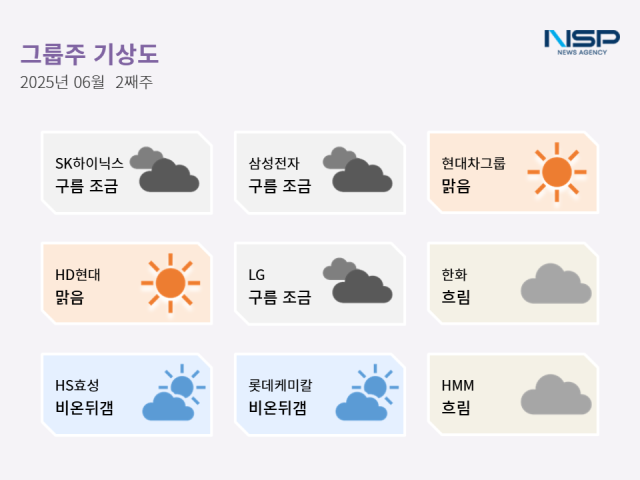 그룹주 기상도
2025년 06월 2째주

NSP
NEWS AGENCY

SK하이닉스
구름 조금

삼성전자
구름 조금

현대차그룹
맑음

HD현대
맑음

LG
구름 조금

한화
흐림

HS효성
비온뒤갬

롯데케미칼
비온뒤갬

HMM
흐림